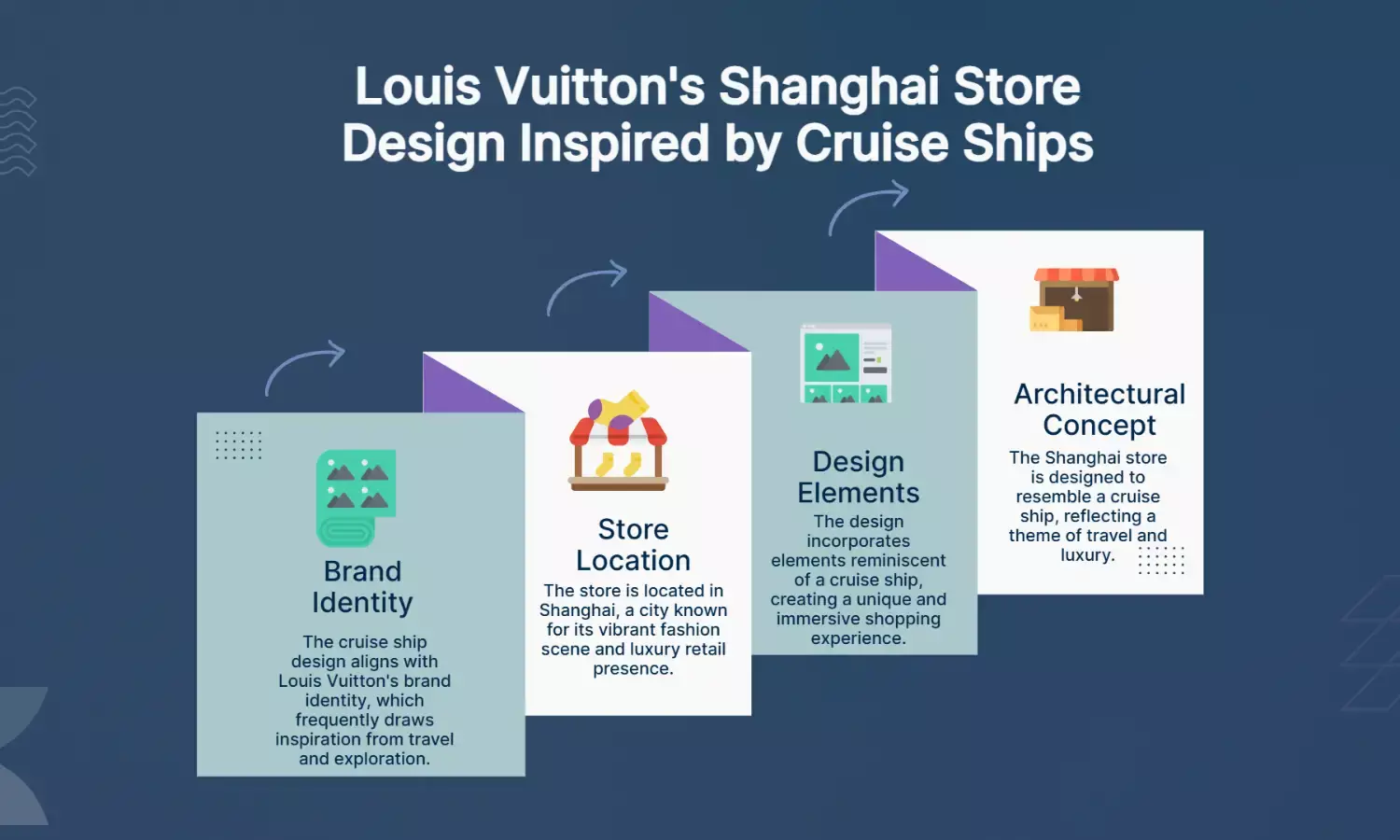 Louis Vuitton's Shanghai Store Design Inspired by Cruise Ships

Brand Identity

The cruise ship design aligns with Louis Vuitton's brand identity, which frequently draws inspiration from travel and exploration.

Store Location

The store is located in Shanghai, a city known for its vibrant fashion scene and luxury retail presence.

Design Elements

The design incorporates elements reminiscent of a cruise ship, creating a unique and immersive shopping experience.

Architectural Concept

The Shanghai store is designed to resemble a cruise ship, reflecting a theme of travel and luxury.